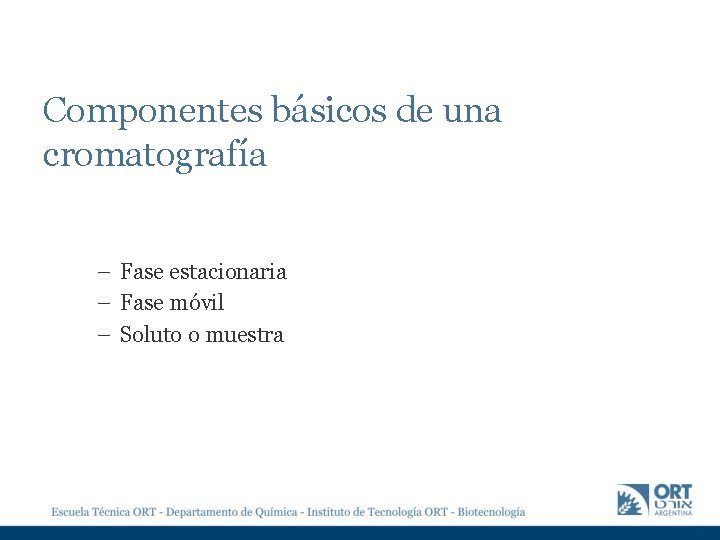 Componentes básicos de una cromatografía

– Fase estacionaria
– Fase móvil
– Soluto o muestra

Escuela Técnica ORT - Departamento de Química - Instituto de Tecnología ORT - Biotecnología

ORT
אורט
ARGENTINA